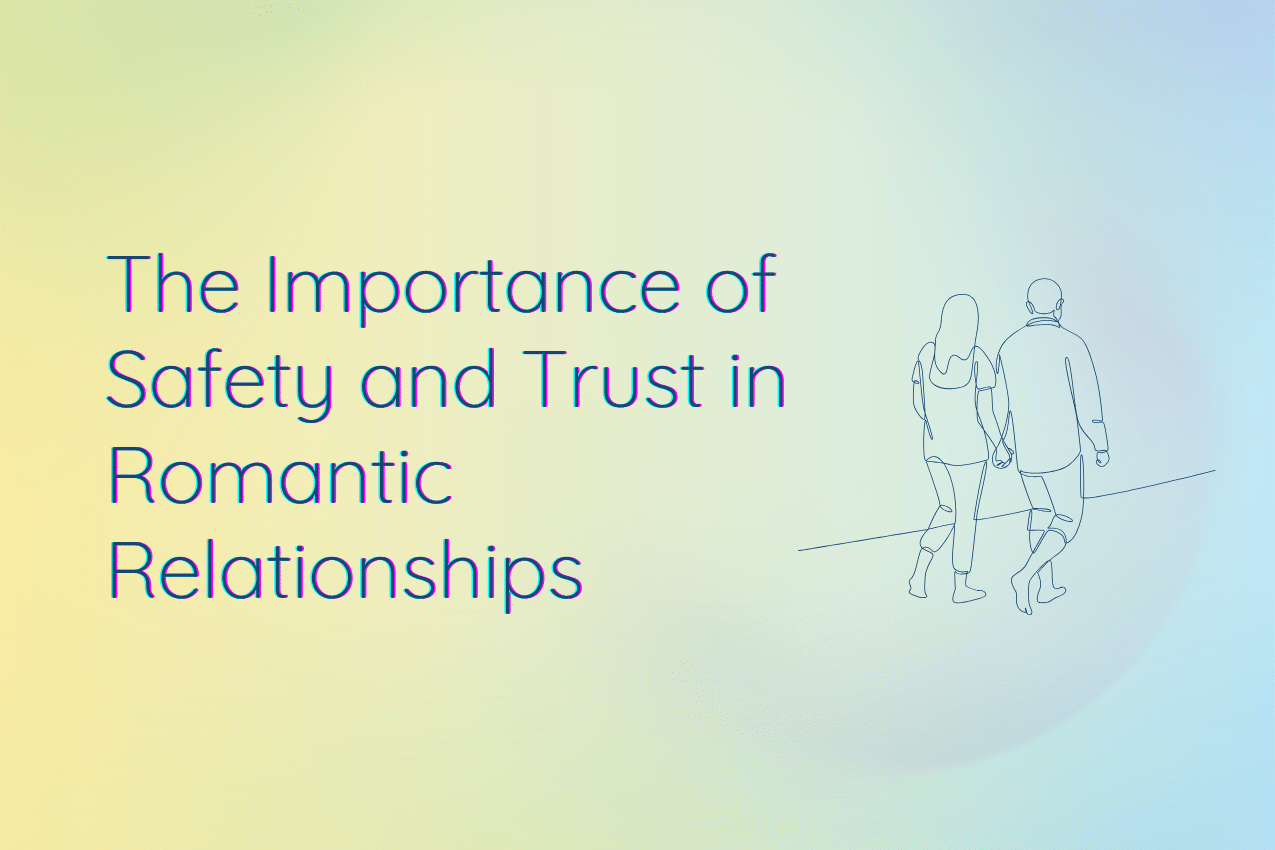 The Importance of Safety and Trust in Romantic Relationships